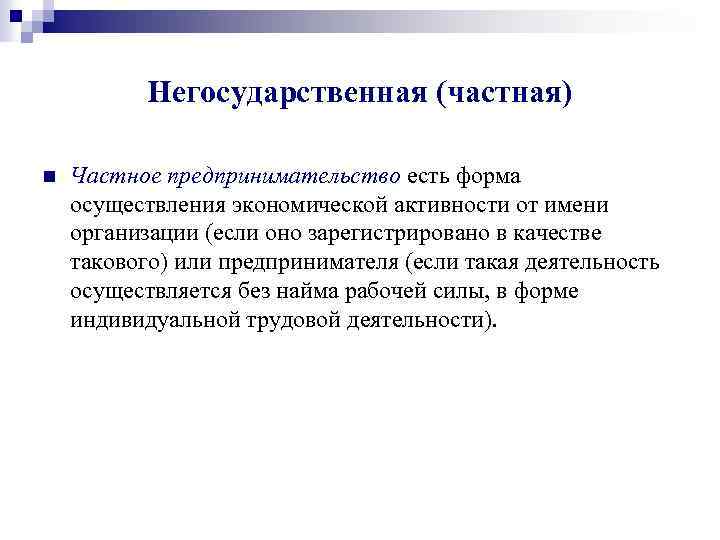 Негосударственная (частная)

Частное предпринимательство есть форма осуществления экономической активности от имени организации (если оно зарегистрировано в качестве такового) или предпринимателя (если такая деятельность осуществляется без найма рабочей силы, в форме индивидуальной трудовой деятельности).